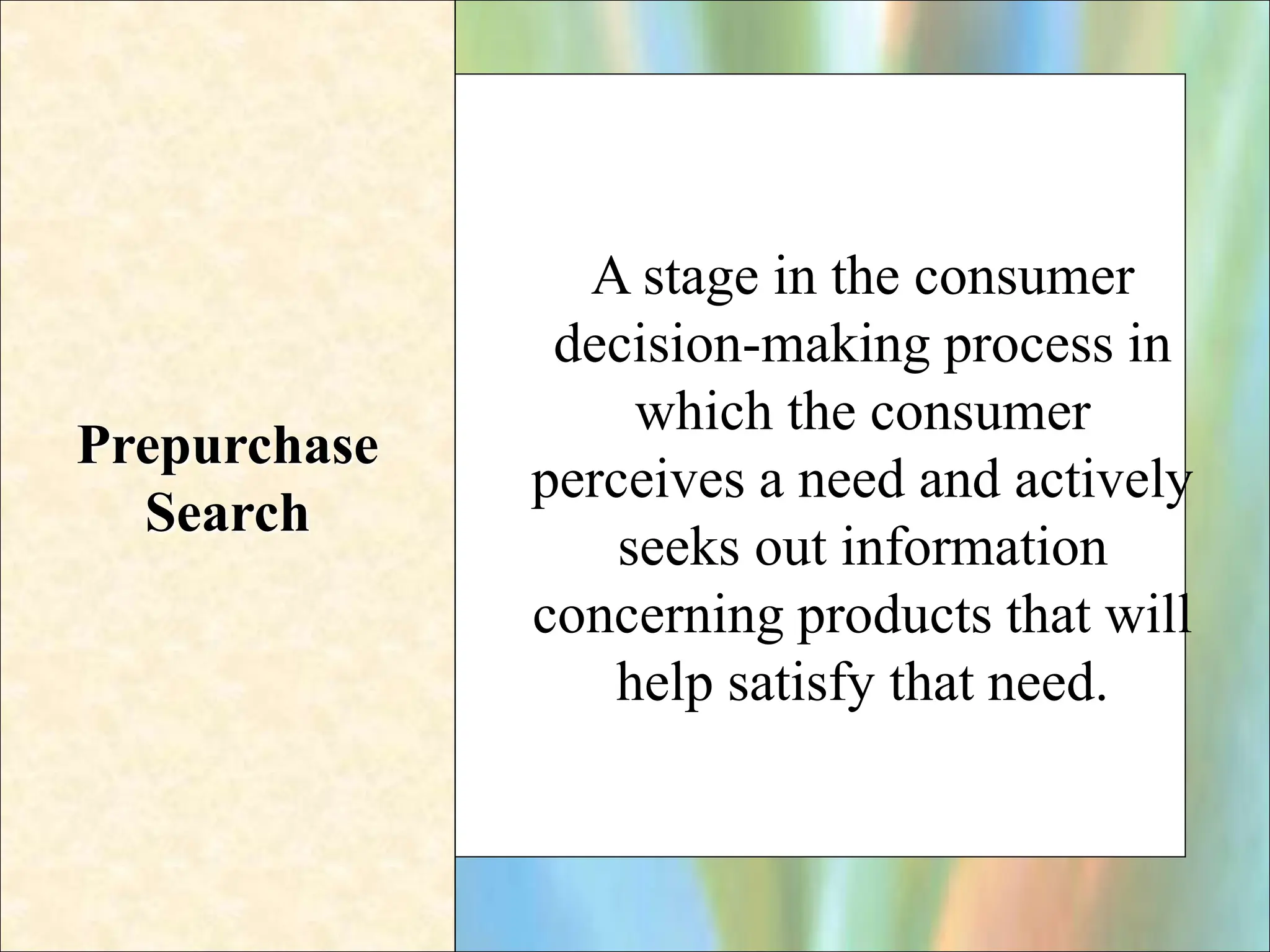 Prepurchase Search

A stage in the consumer decision-making process in which the consumer perceives a need and actively seeks out information concerning products that will help satisfy that need.